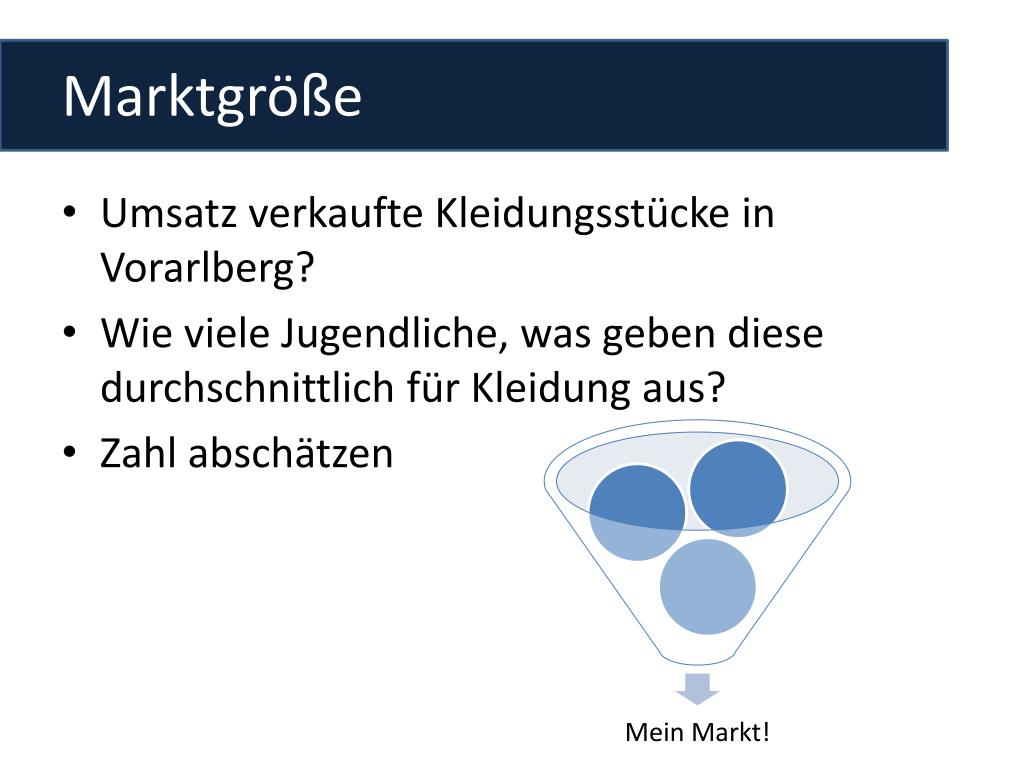 Marktgröße

• Umsatz verkaufte Kleidungsstücke in Vorarlberg?
• Wie viele Jugendliche, was geben diese durchschnittlich für Kleidung aus?
• Zahl abschätzen

Mein Markt!